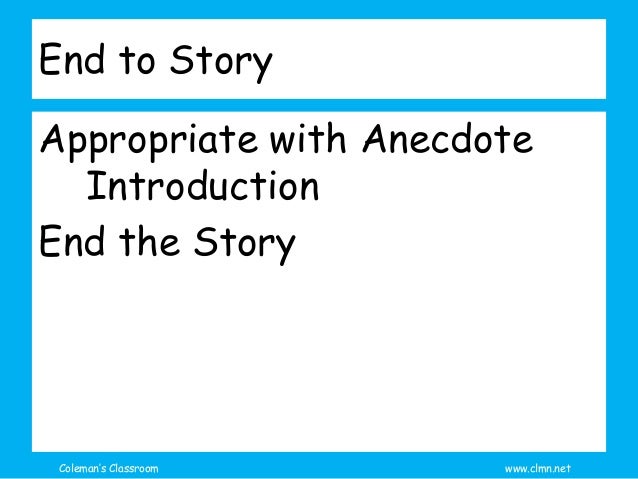 End to Story

Appropriate with Anecdote Introduction

End the Story

Coleman's Classroom

www.clmn.net